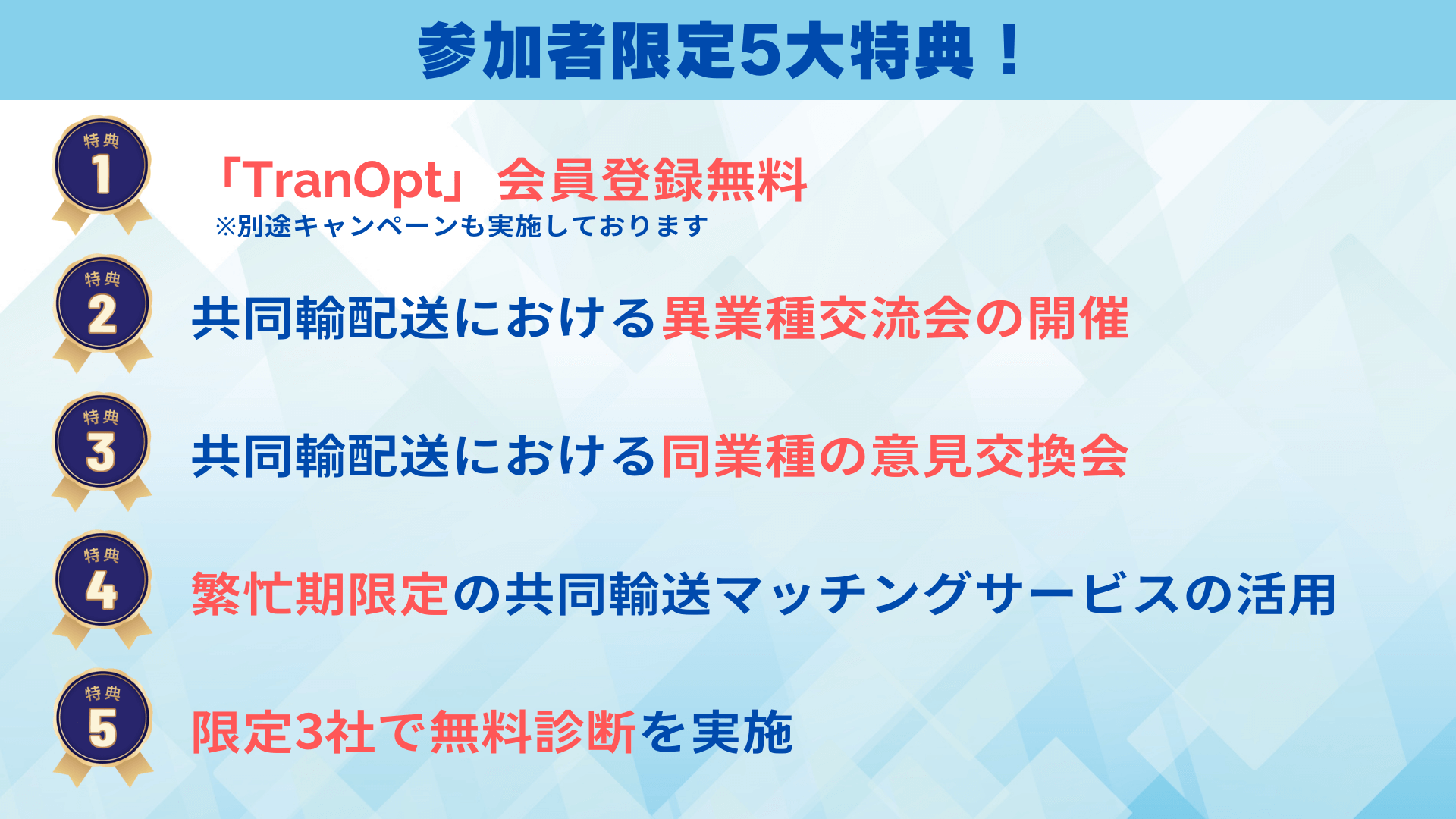 参加者限定5大特典！

特典 1

「TranOpt」会員登録無料
※別途キャンペーンも実施しております

特典 2

共同輸配送における異業種交流会の開催

特典 3

共同輸配送における同業種の意見交換会

特典 4

繁忙期限定の共同輸送マッチングサービスの活用

特典 5

限定3社で無料診断を実施